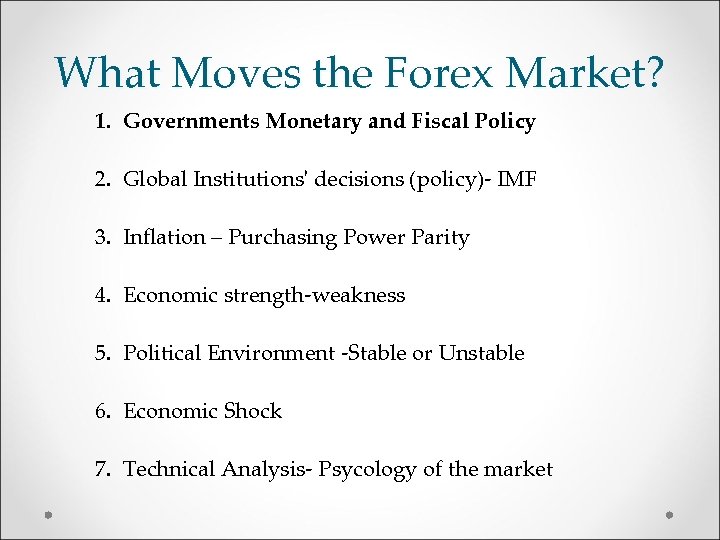 What Moves the Forex Market?

1. Governments Monetary and Fiscal Policy

2. Global Institutions' decisions (policy)- IMF

3. Inflation – Purchasing Power Parity

4. Economic strength-weakness

5. Political Environment -Stable or Unstable

6. Economic Shock

7. Technical Analysis- Psycology of the market